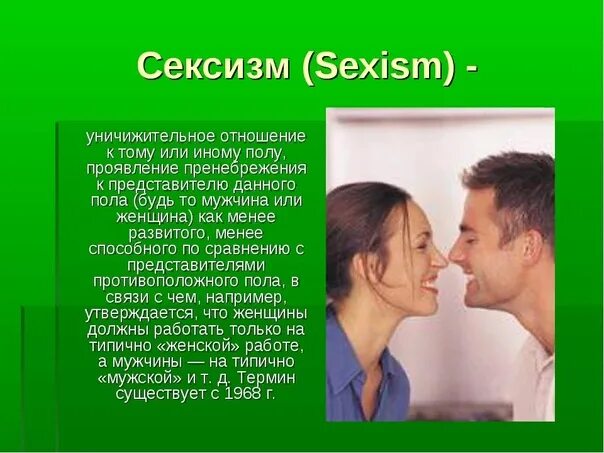 Сексизм (Sexism) -

уничижительное отношение к тому или иному полу, проявление пренебрежения к представителю данного пола (будь то мужчина или женщина) как менее развитого, менее способного по сравнению с представителями противоположного пола, в связи с чем, например, утверждается, что женщины должны работать только на типично «женской» работе, а мужчины — на типично «мужской» и т. д. Термин существует с 1968 г.